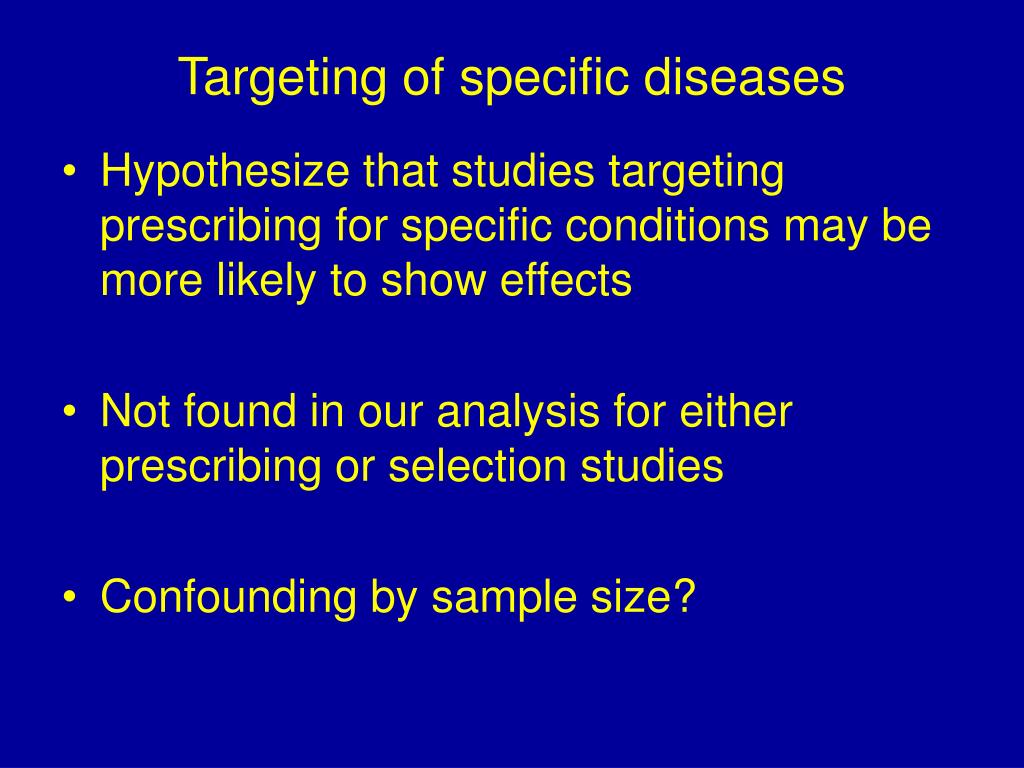 Targeting of specific diseases

• Hypothesize that studies targeting prescribing for specific conditions may be more likely to show effects

• Not found in our analysis for either prescribing or selection studies

• Confounding by sample size?